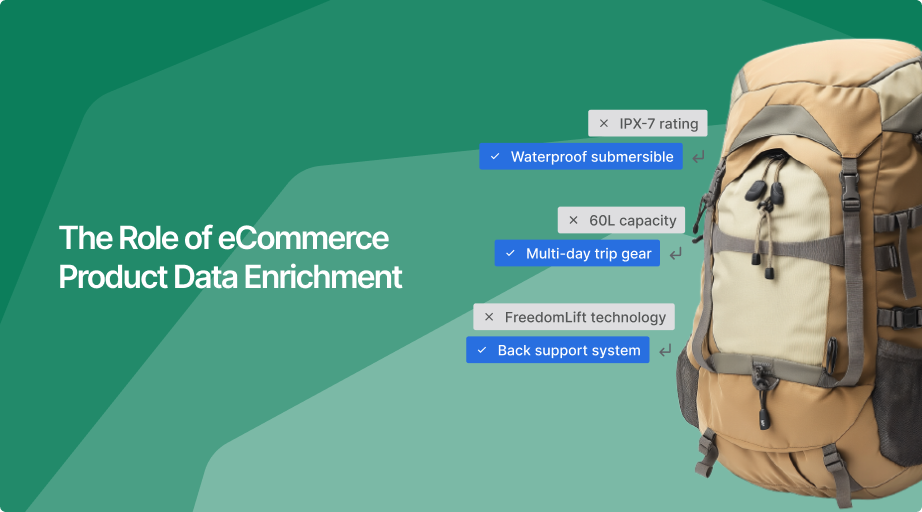 The Role of eCommerce Product Data Enrichment

× IPX-7 rating
✓ Waterproof submersible ↵

× 60L capacity
✓ Multi-day trip gear ↵

× FreedomLift technology
✓ Back support system ↵